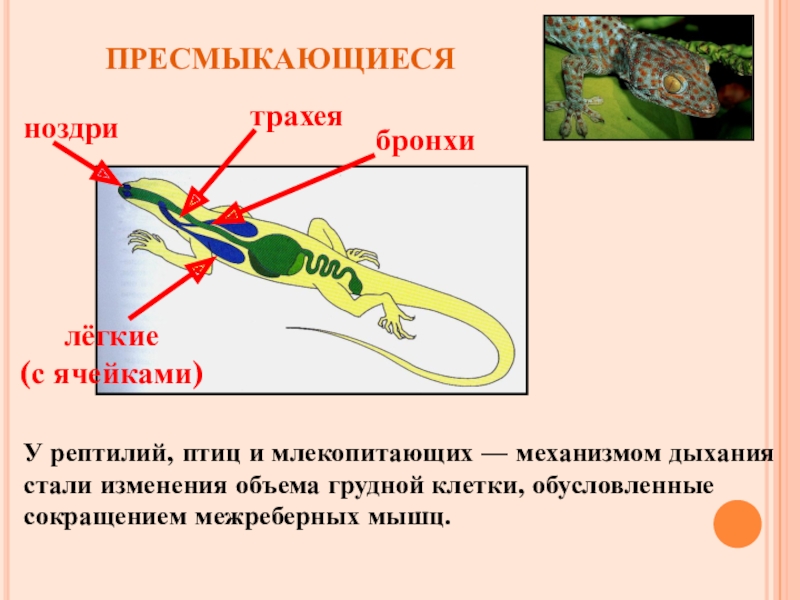 ПРЕСМЫКАЮЩИЕСЯ

ноздри

трахея

бронхи

лёгкие
(с ячейками)

У рептилий, птиц и млекопитающих — механизмом дыхания стали изменения объема грудной клетки, обусловленные сокращением межреберных мышц.